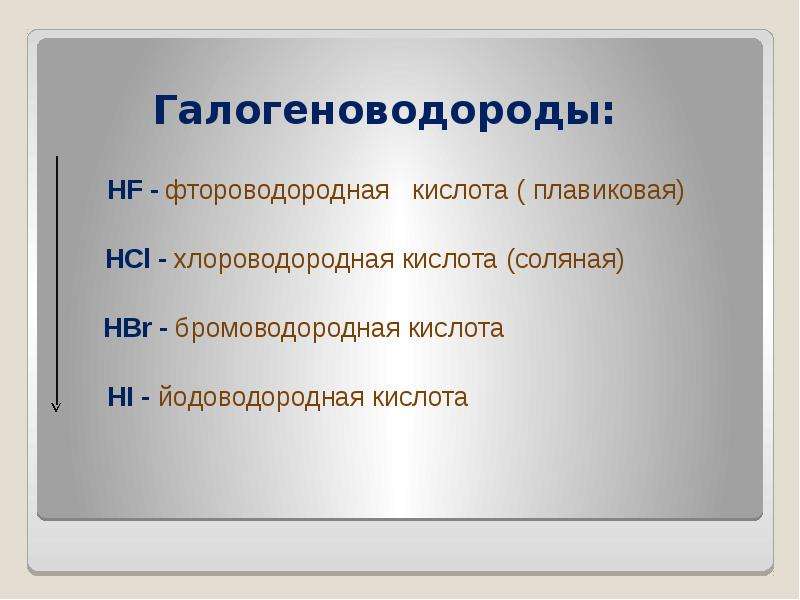 Галогеноводороды:

$HF$ - фтороводородная кислота ( плавиковая)

$HCl$ - хлороводородная кислота (соляная)

$HBr$ - бромоводородная кислота

$HI$ - йодоводородная кислота